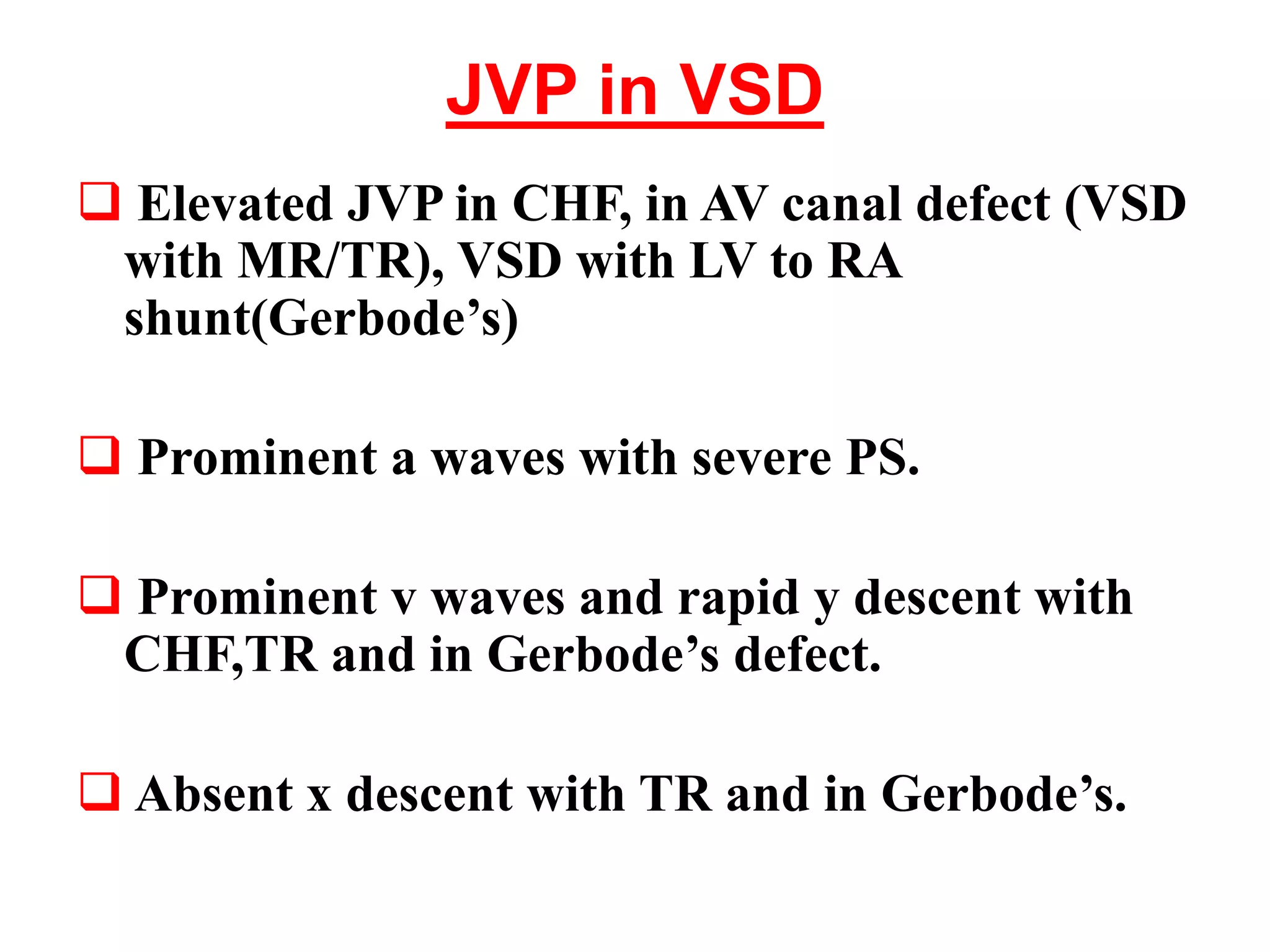 JVP in VSD

❑ Elevated JVP in CHF, in AV canal defect (VSD with MR/TR), VSD with LV to RA shunt(Gerbode’s)

❑ Prominent a waves with severe PS.

❑ Prominent v waves and rapid y descent with CHF,TR and in Gerbode’s defect.

❑ Absent x descent with TR and in Gerbode’s.